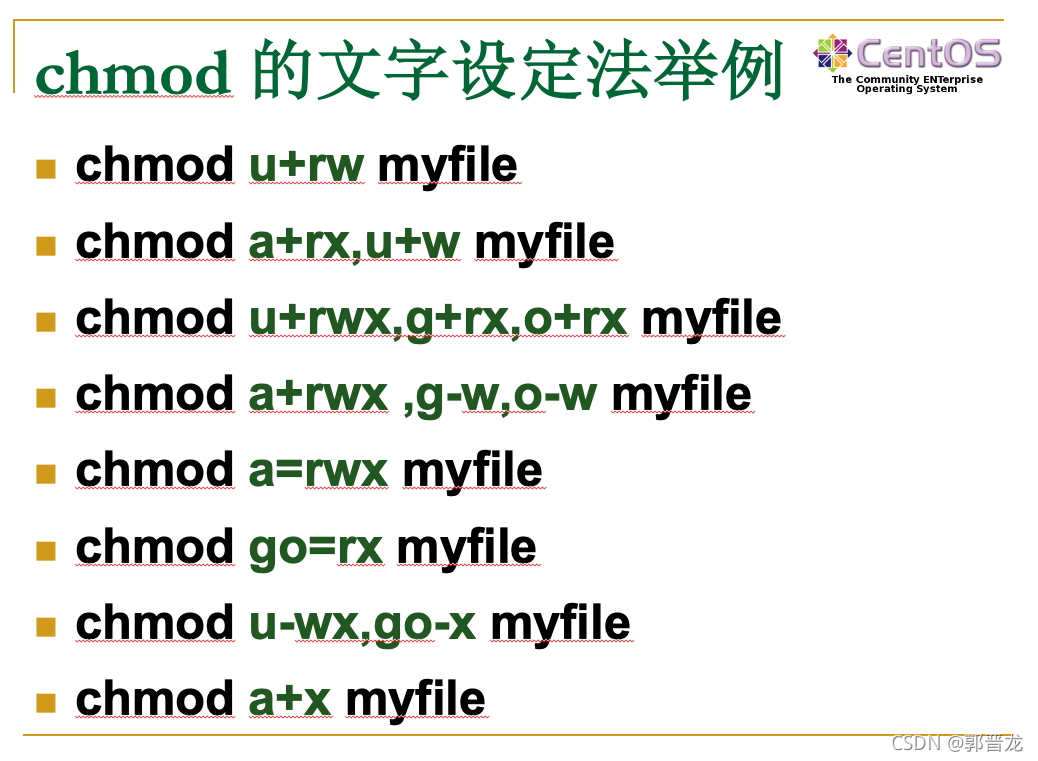 chmod 的文字设定法举例

CentOS
The Community ENTerprise Operating System

- chmod u+rw myfile
- chmod a+rx,u+w myfile
- chmod u+rwx,g+rx,o+rx myfile
- chmod a+rwx ,g-w,o-w myfile
- chmod a=rwx myfile
- chmod go=rx myfile
- chmod u-wx,go-x myfile
- chmod a+x myfile

CSDN @郭晋龙